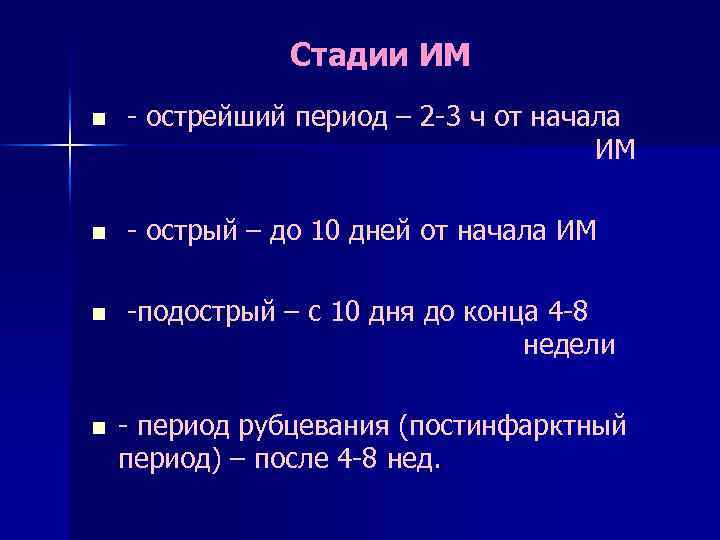 Стадии ИМ

- острейший период – 2-3 ч от начала ИМ

- острый – до 10 дней от начала ИМ

-подострый – с 10 дня до конца 4-8 недели

- период рубцевания (постинфарктный период) – после 4-8 нед.